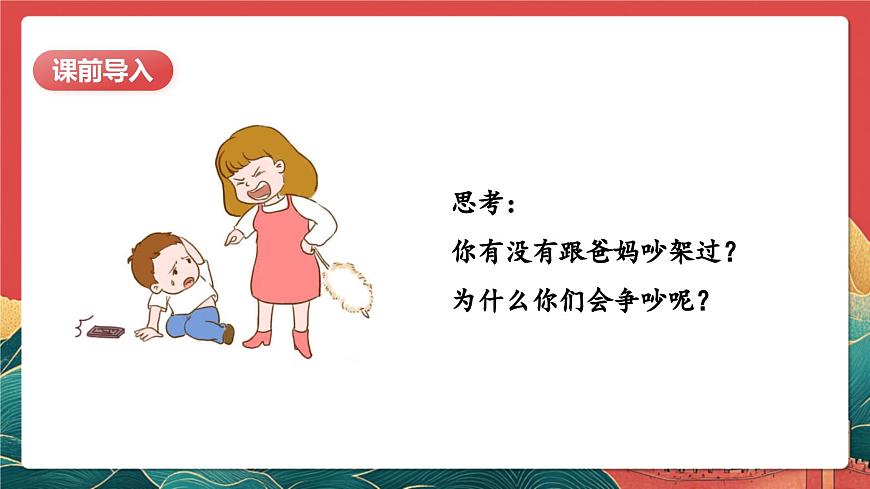 课前导入

思考：

你有没有跟爸妈吵架过？

为什么你们会争吵呢？